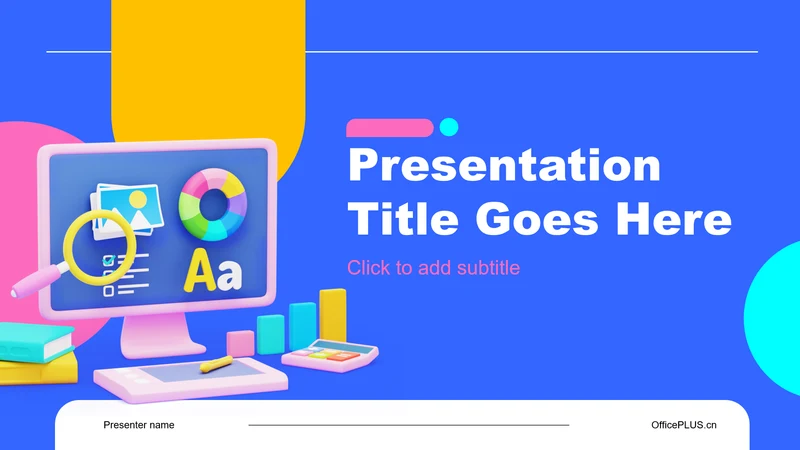 Aa

Presentation Title Goes Here

Click to add subtitle

Presenter name

OfficePLUS.cn